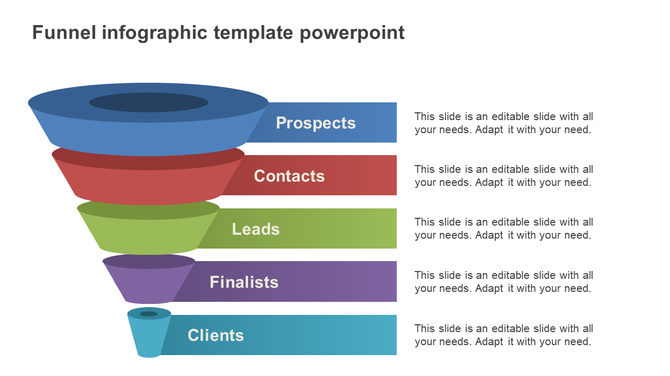 Funnel infographic template powerpoint

Prospects

This slide is an editable slide with all your needs. Adapt it with your need.

Contacts

This slide is an editable slide with all your needs. Adapt it with your need.

Leads

This slide is an editable slide with all your needs. Adapt it with your need.

Finalists

This slide is an editable slide with all your needs. Adapt it with your need.

Clients

This slide is an editable slide with all your needs. Adapt it with your need.